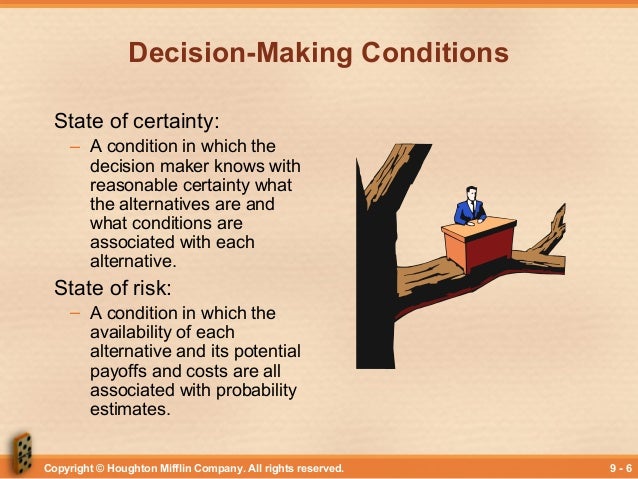 Decision-Making Conditions

State of certainty:

– A condition in which the decision maker knows with reasonable certainty what the alternatives are and what conditions are associated with each alternative.

State of risk:

– A condition in which the availability of each alternative and its potential payoffs and costs are all associated with probability estimates.

Copyright © Houghton Mifflin Company. All rights reserved.

9 - 6